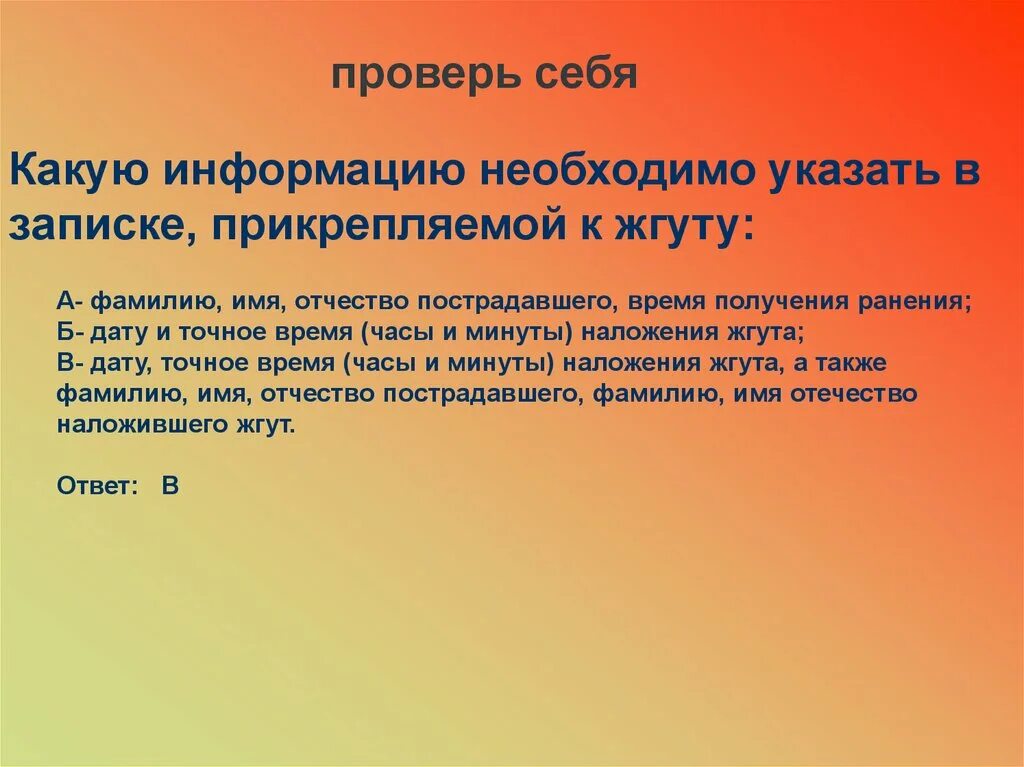 проверь себя

Какую информацию необходимо указать в записке, прикрепляемой к жгуту:

А- фамилию, имя, отчество пострадавшего, время получения ранения;
Б- дату и точное время (часы и минуты) наложения жгута;
В- дату, точное время (часы и минуты) наложения жгута, а также фамилию, имя, отчество пострадавшего, фамилию, имя отечество наложившего жгут.

Ответ: В